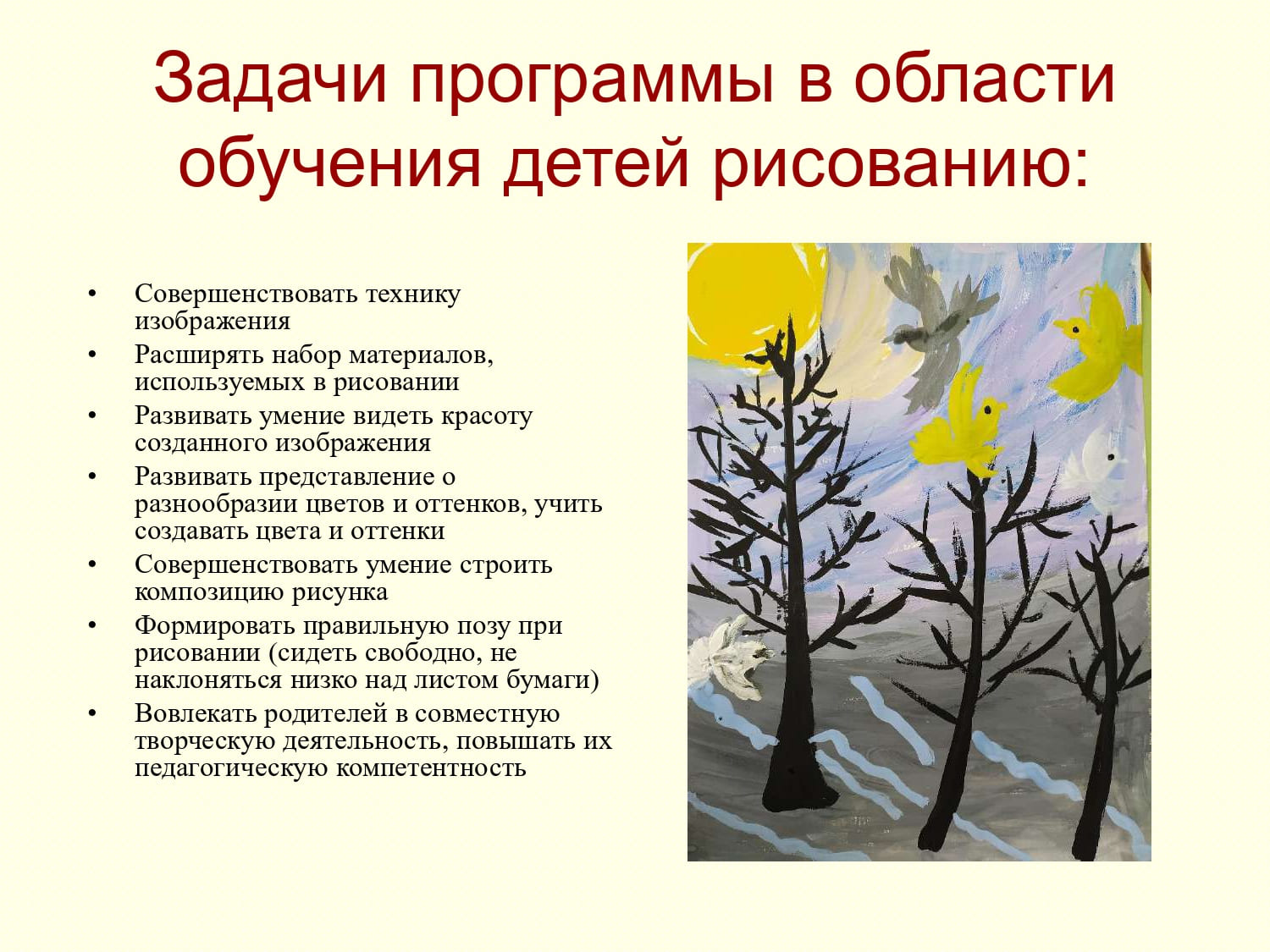 Задачи программы в области обучения детей рисованию:

• Совершенствовать технику изображения
• Расширять набор материалов, используемых в рисовании
• Развивать умение видеть красоту созданного изображения
• Развивать представление о разнообразии цветов и оттенков, учить создавать цвета и оттенки
• Совершенствовать умение строить композицию рисунка
• Формировать правильную позу при рисовании (сидеть свободно, не наклоняться низко над листом бумаги)
• Вовлекать родителей в совместную творческую деятельность, повышать их педагогическую компетентность